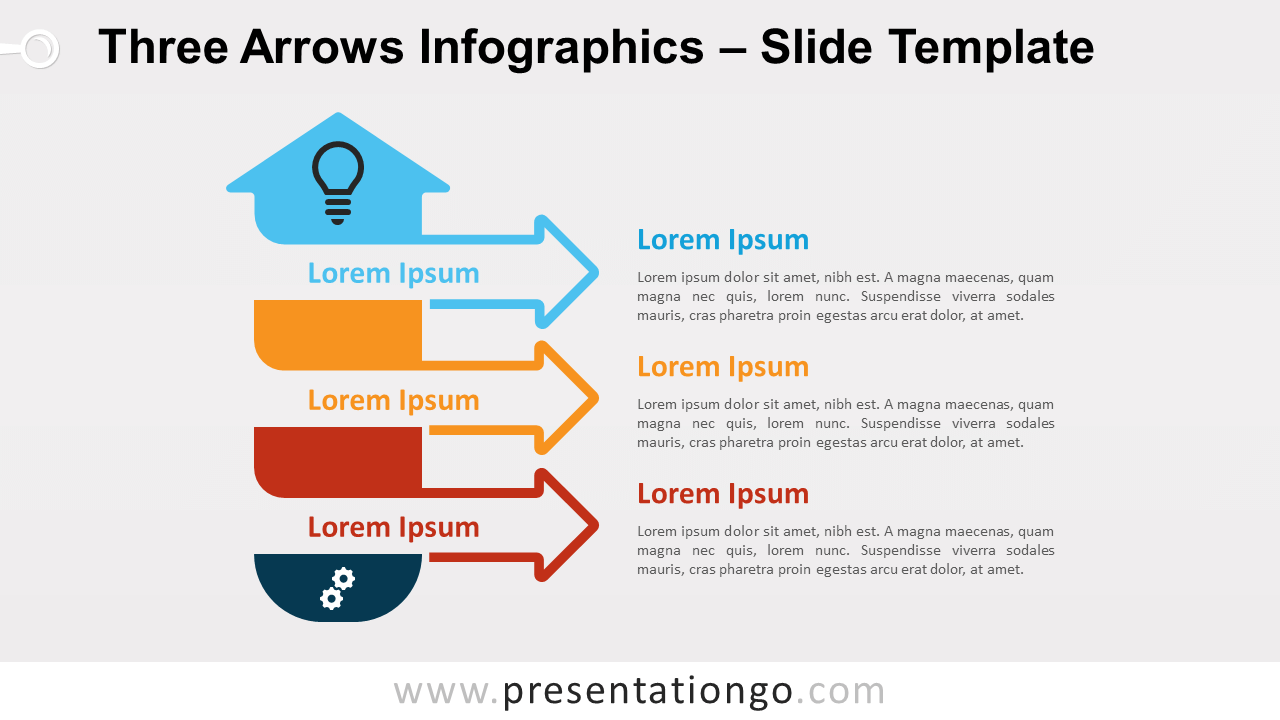 Three Arrows Infographics – Slide Template

Lorem Ipsum

Lorem Ipsum

Lorem Ipsum

Lorem Ipsum

Lorem ipsum dolor sit amet, nibh est. A magna maecenas, quam magna nec quis, lorem nunc. Suspendisse viverra sodales mauris, cras pharetra proin egestas arcu erat dolor, at amet.

Lorem Ipsum

Lorem ipsum dolor sit amet, nibh est. A magna maecenas, quam magna nec quis, lorem nunc. Suspendisse viverra sodales mauris, cras pharetra proin egestas arcu erat dolor, at amet.

Lorem Ipsum

Lorem ipsum dolor sit amet, nibh est. A magna maecenas, quam magna nec quis, lorem nunc. Suspendisse viverra sodales mauris, cras pharetra proin egestas arcu erat dolor, at amet.

www.presentationgo.com